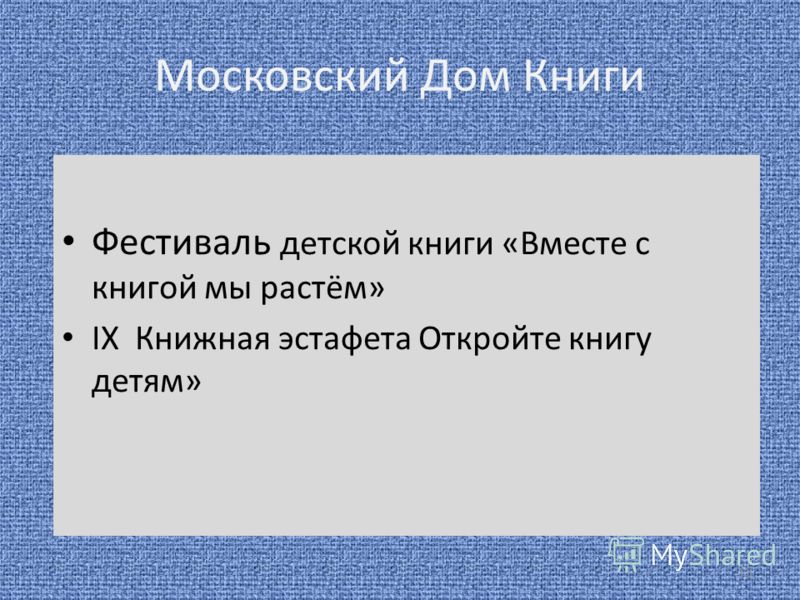 Московский Дом Книги

• Фестиваль детской книги «Вместе с книгой мы растём»
• IX Книжная эстафета Откройте книгу детям»

MyShared